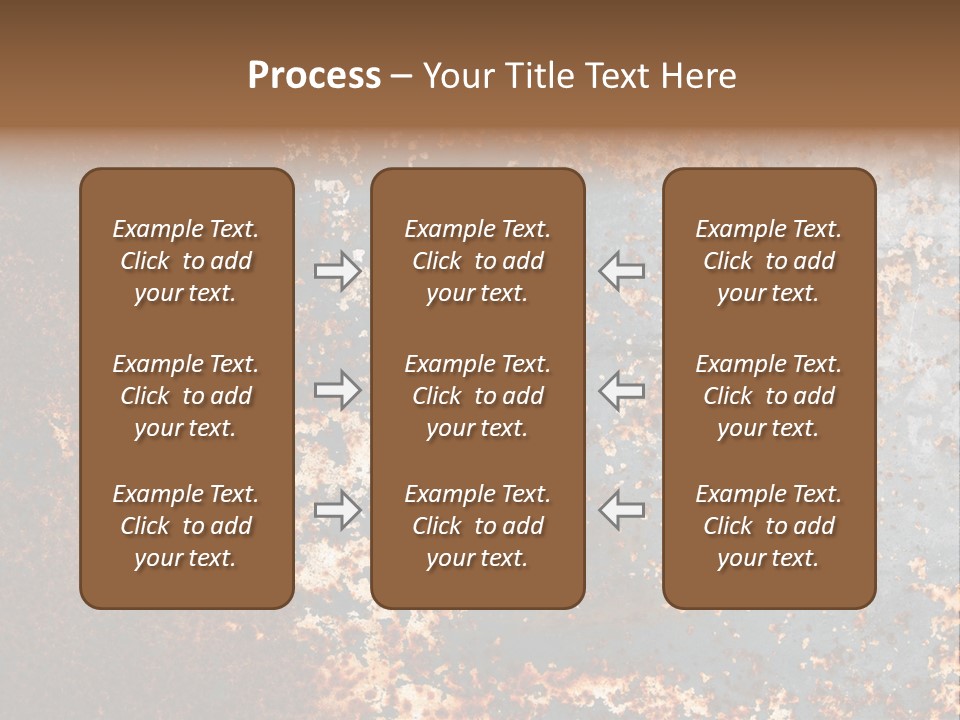 Process – Your Title Text Here

Example Text. Click to add your text.

Example Text. Click to add your text.

Example Text. Click to add your text.

Example Text. Click to add your text.

Example Text. Click to add your text.

Example Text. Click to add your text.

Example Text. Click to add your text.

Example Text. Click to add your text.

Example Text. Click to add your text.